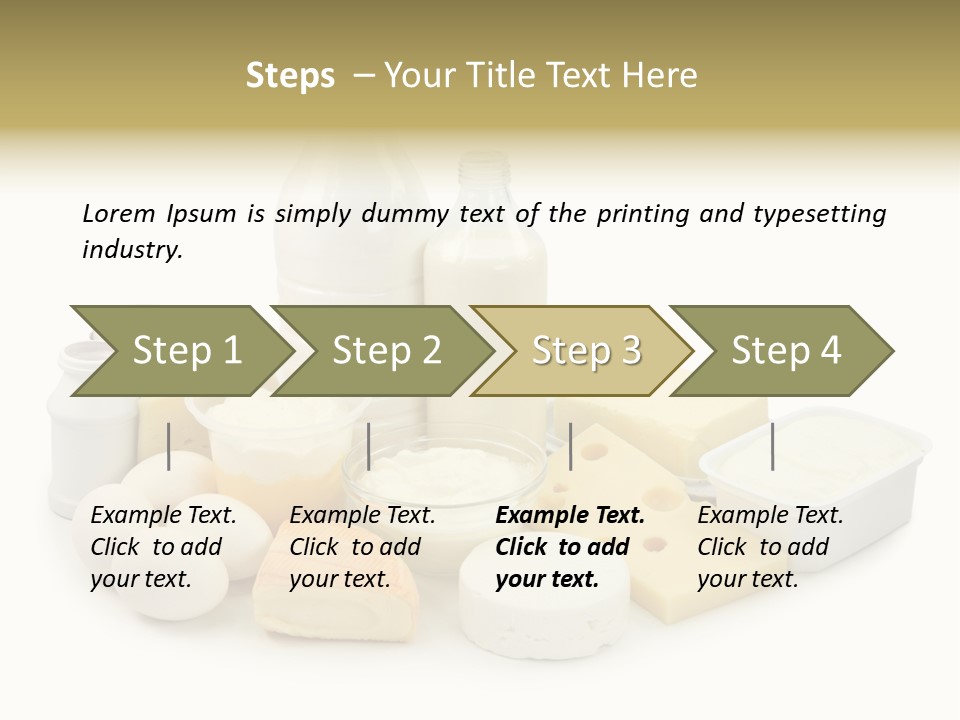 Steps – Your Title Text Here

Lorem Ipsum is simply dummy text of the printing and typesetting industry.

Step 1

Step 2

Step 3

Step 4

Example Text. Click to add your text.

Example Text. Click to add your text.

Example Text. Click to add your text.

Example Text. Click to add your text.